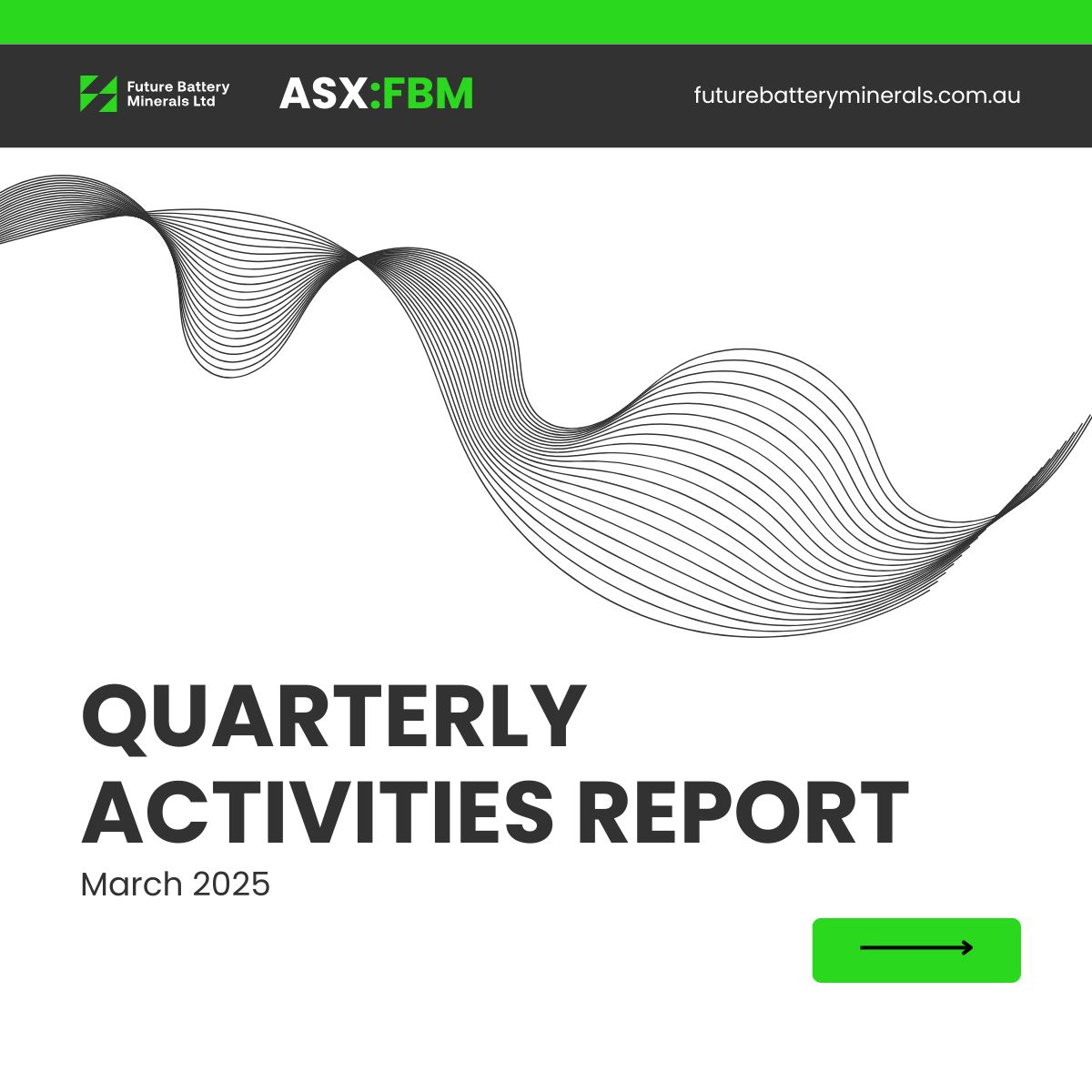 Future Battery Minerals Ltd

ASX:FBM

futurebatteryminerals.com.au

QUARTERLY ACTIVITIES REPORT

March 2025